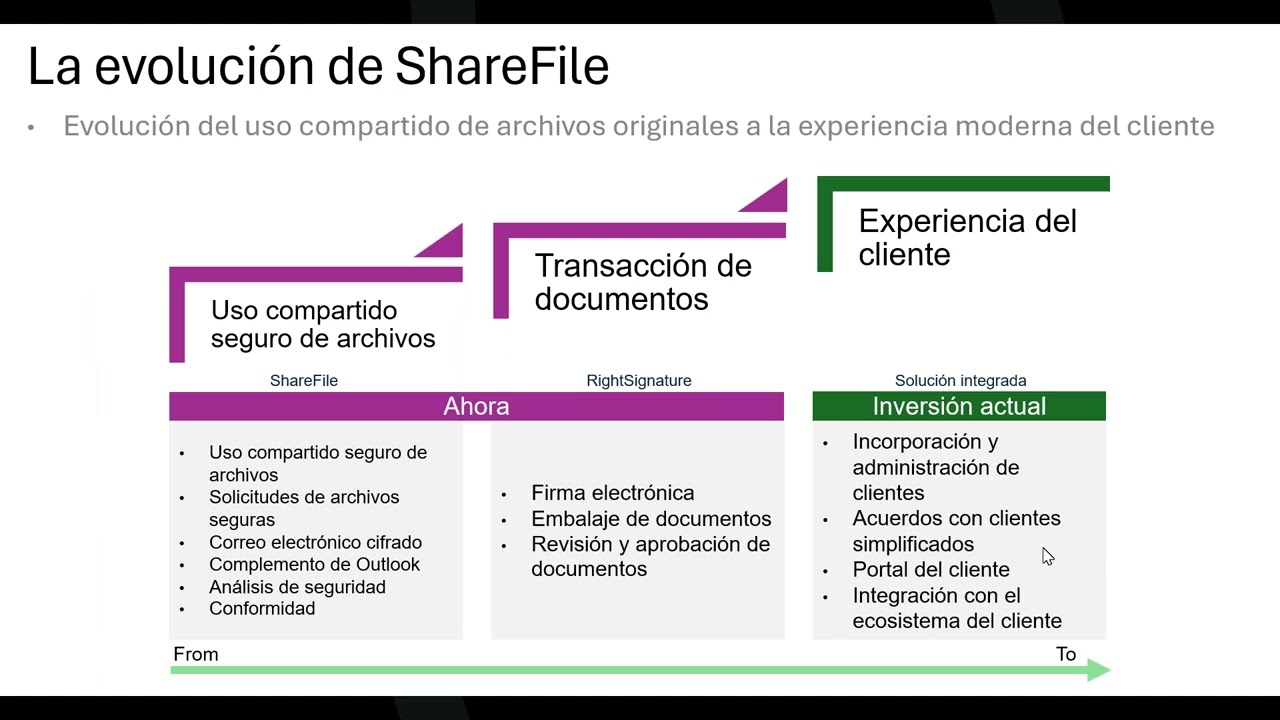 La evolución de ShareFile

• Evolución del uso compartido de archivos originales a la experiencia moderna del cliente

Uso compartido seguro de archivos

Transacción de documentos

Experiencia del cliente

ShareFile

RightSignature

Solución integrada

Ahora

Inversión actual

• Uso compartido seguro de archivos
• Solicitudes de archivos seguras
• Correo electrónico cifrado
• Complemento de Outlook
• Análisis de seguridad
• Conformidad

• Firma electrónica
• Embalaje de documentos
• Revisión y aprobación de documentos

• Incorporación y administración de clientes
• Acuerdos con clientes simplificados
• Portal del cliente
• Integración con el ecosistema del cliente

From

To